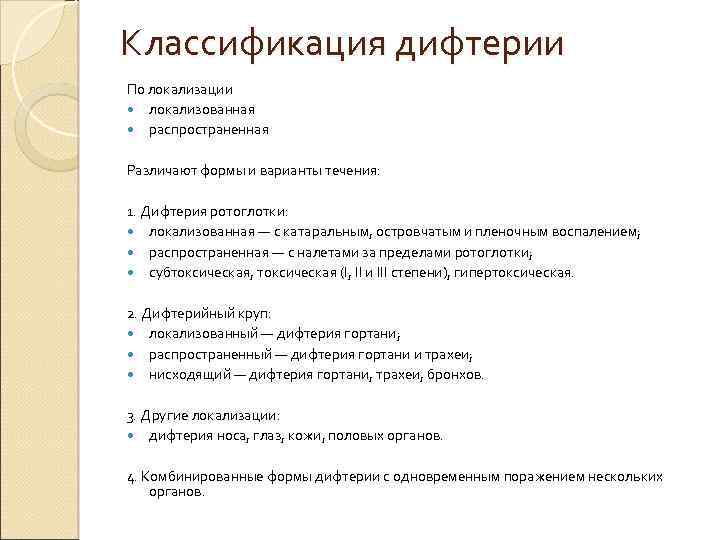 Классификация дифтерии

По локализации
- локализованная
- распространенная

Различают формы и варианты течения:

1. Дифтерия ротоглотки:
- локализованная — с катаральным, островчатым и пленочным воспалением;
- распространенная — с налетами за пределами ротоглотки;
- субтоксическая, токсическая (I, II и III степени), гипертоксическая.

2. Дифтерийный круп:
- локализованный — дифтерия гортани;
- распространенный — дифтерия гортани и трахеи;
- нисходящий — дифтерия гортани, трахеи, бронхов.

3. Другие локализации:
- дифтерия носа, глаз, кожи, половых органов.

4. Комбинированные формы дифтерии с одновременным поражением нескольких органов.